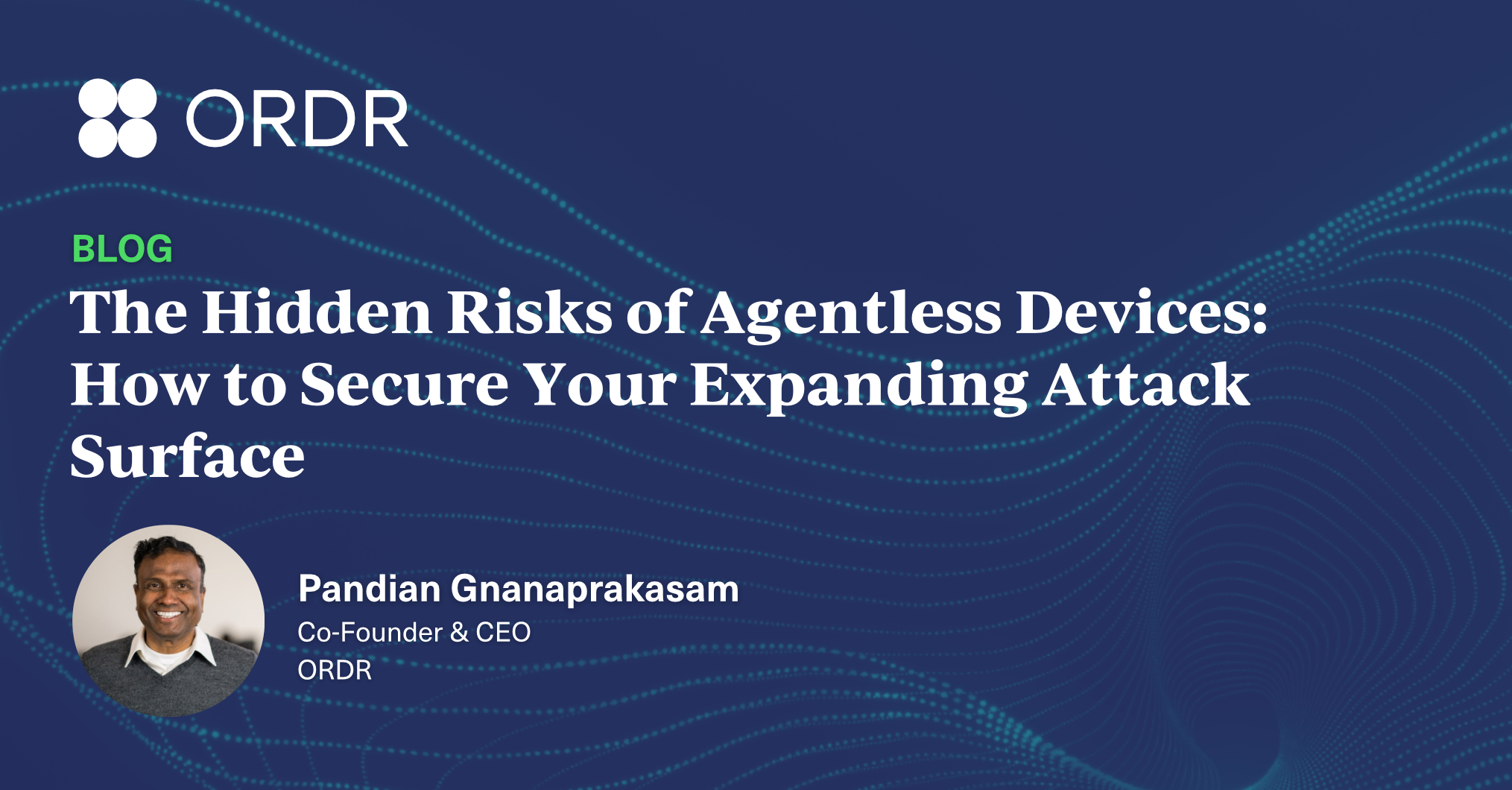 ORDR

BLOG

The Hidden Risks of Agentless Devices: How to Secure Your Expanding Attack Surface

Pandian Gnanaprakasam
Co-Founder & CEO
ORDR